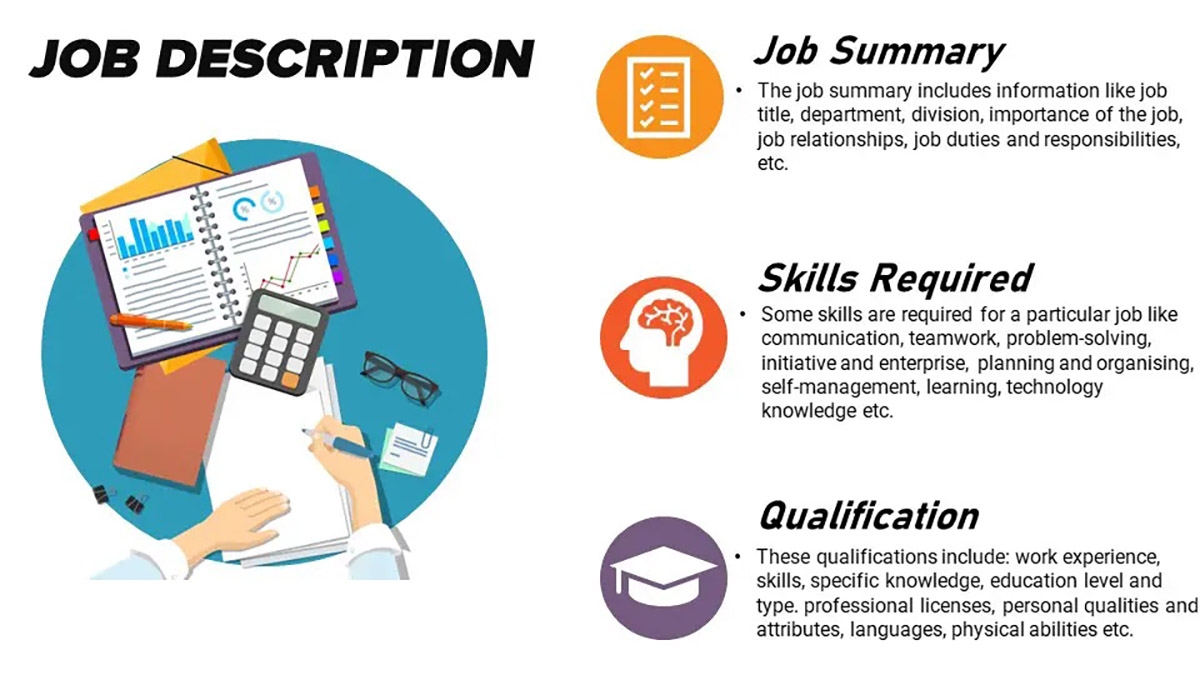 JOB DESCRIPTION

Job Summary

• The job summary includes information like job title, department, division, importance of the job, job relationships, job duties and responsibilities, etc.

Skills Required

• Some skills are required for a particular job like communication, teamwork, problem-solving, initiative and enterprise, planning and organising, self-management, learning, technology knowledge etc.

Qualification

• These qualifications include: work experience, skills, specific knowledge, education level and type. professional licenses, personal qualities and attributes, languages, physical abilities etc.